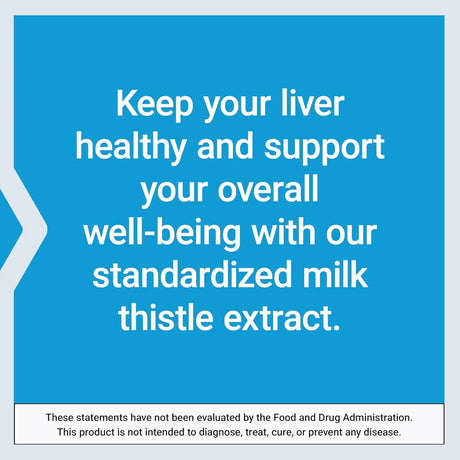 Keep your liver healthy and support your overall well-being with our standardized milk thistle extract.

These statements have not been evaluated by the Food and Drug Administration. This product is not intended to diagnose, treat, cure, or prevent any disease.